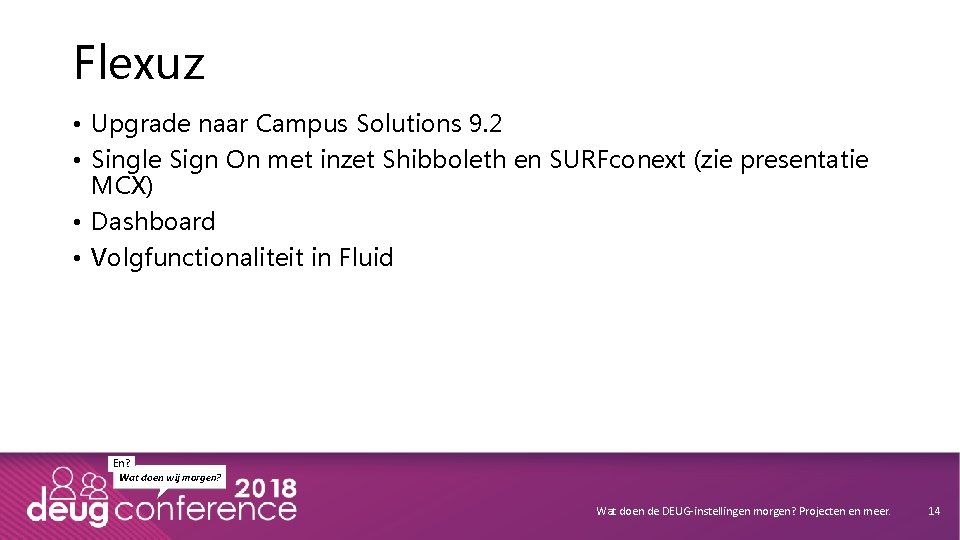 Flexuz

• Upgrade naar Campus Solutions 9.2
• Single Sign On met inzet Shibboleth en SURFconext (zie presentatie MCX)
• Dashboard
• Volgfunctionaliteit in Fluid

En?
Wat doen wij morgen?
2018
deug conference

Wat doen de DEUG-instellingen morgen? Projecten en meer.

14